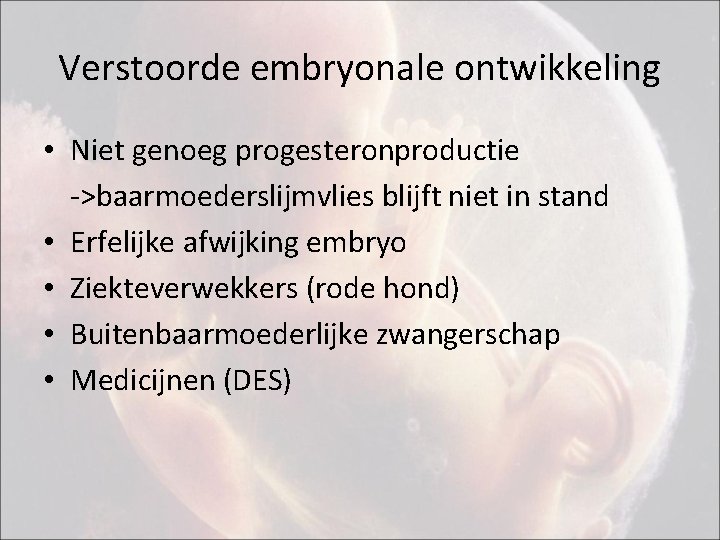 Verstoorde embryonale ontwikkeling

• Niet genoeg progesteronproductie ->baarmoederslijmvlies blijft niet in stand
• Erfelijke afwijking embryo
• Ziekteverwekkers (rode hond)
• Buitenbaarmoederlijke zwangerschap
• Medicijnen (DES)